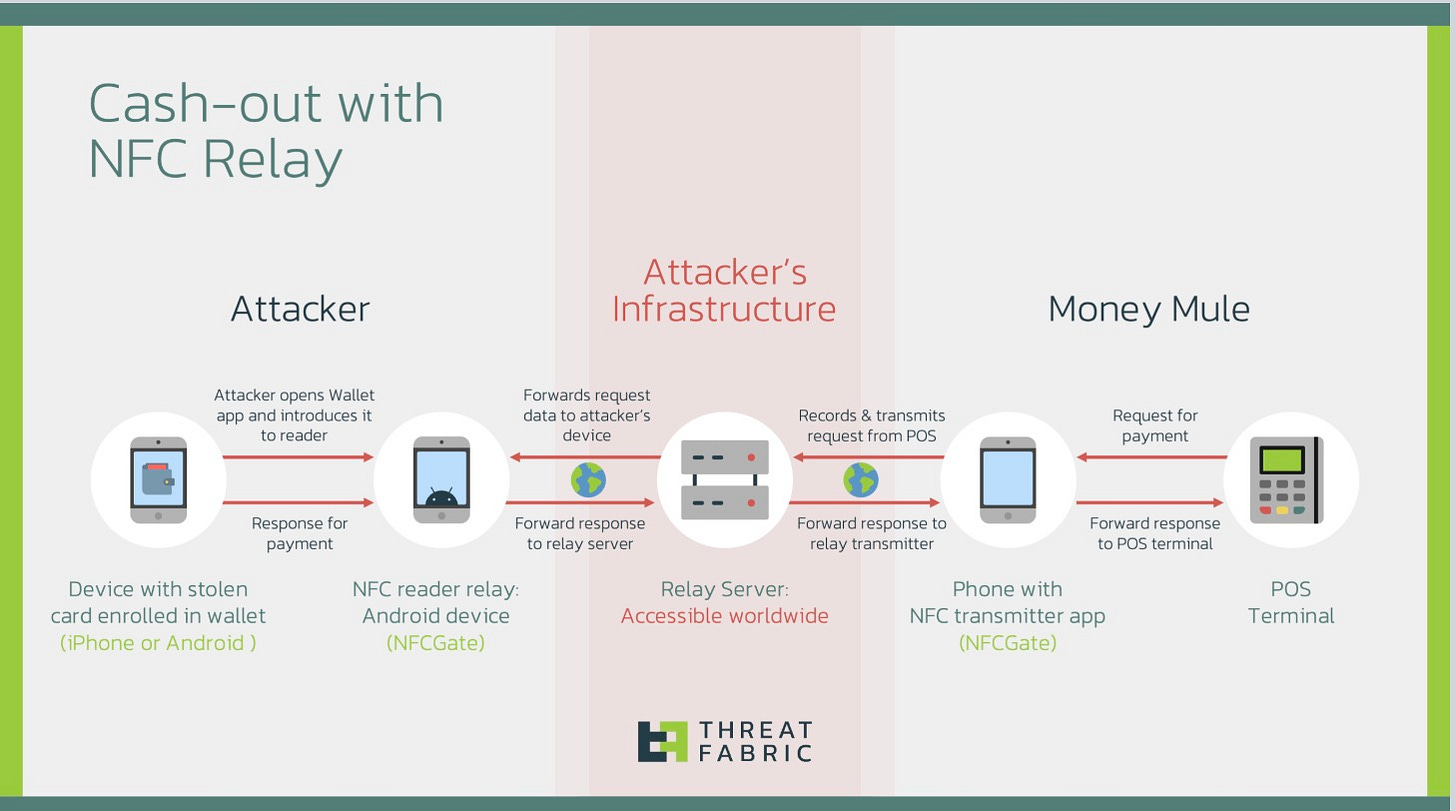 Cash-out with NFC Relay

Attacker

Attacker's Infrastructure

Money Mule

Attacker opens Wallet app and introduces it to reader

Response for payment

Forwards request data to attacker's device

Forward response to relay server

Records & transmits request from POS

Forward response to relay transmitter

Request for payment

Forward response to POS terminal

Device with stolen card enrolled in wallet (iPhone or Android )

NFC reader relay: Android device (NFCGate)

Relay Server: Accessible worldwide

Phone with NFC transmitter app (NFCGate)

POS Terminal

THREAT FABRIC